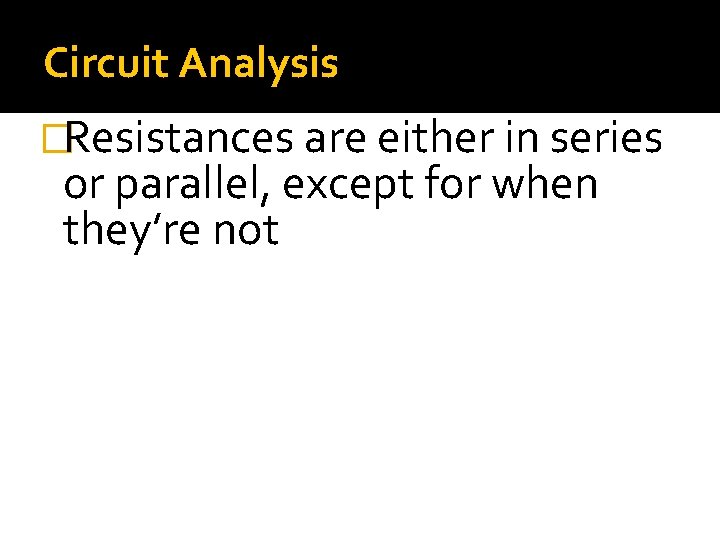 Circuit Analysis

Resistances are either in series or parallel, except for when they’re not